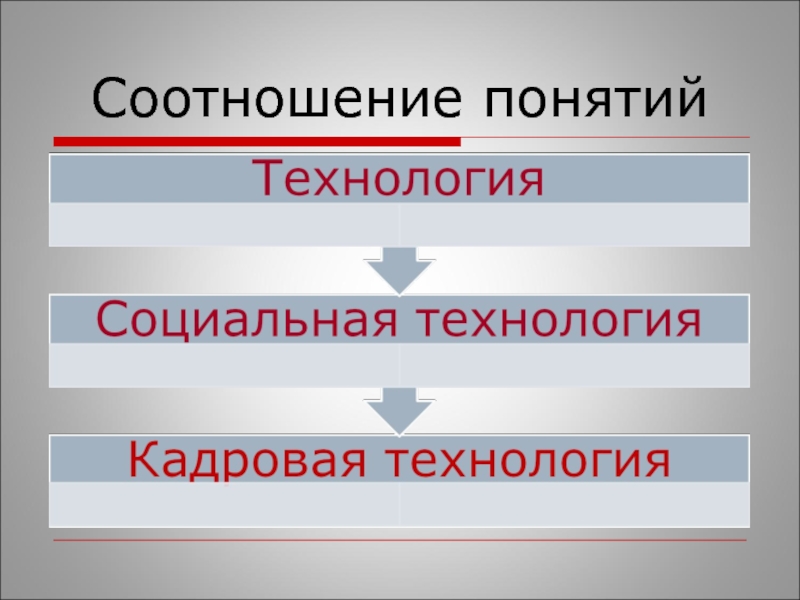 Соотношение понятий

Технология

Социальная технология

Кадровая технология